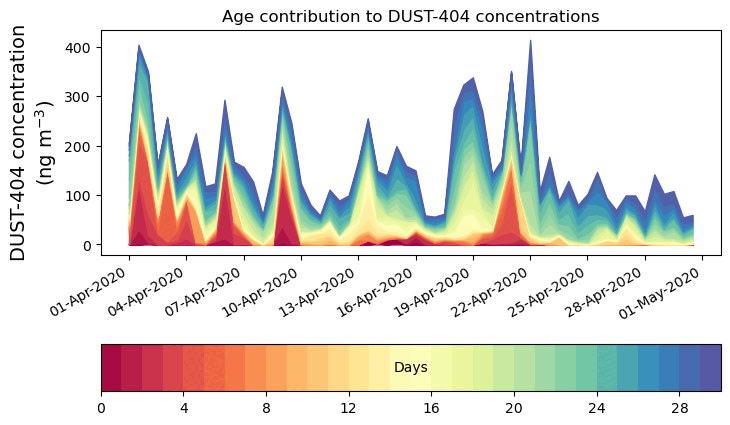 Age contribution to DUST-404 concentrations

DUST-404 concentration (ng m$^{-3}$)

400
300
200
100
0

01-Apr-2020
04-Apr-2020
07-Apr-2020
10-Apr-2020
13-Apr-2020
16-Apr-2020
19-Apr-2020
22-Apr-2020
25-Apr-2020
28-Apr-2020
01-May-2020

Days

0
4
8
12
16
20
24
28